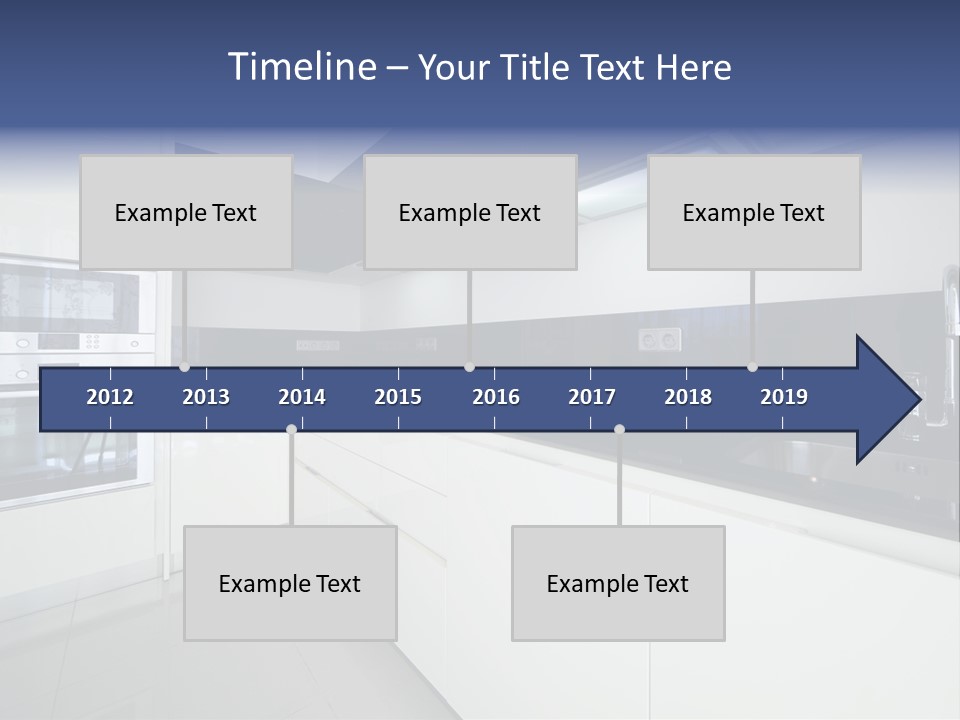 Timeline – Your Title Text Here

Example Text

Example Text

Example Text

2012 2013 2014 2015 2016 2017 2018 2019

Example Text

Example Text